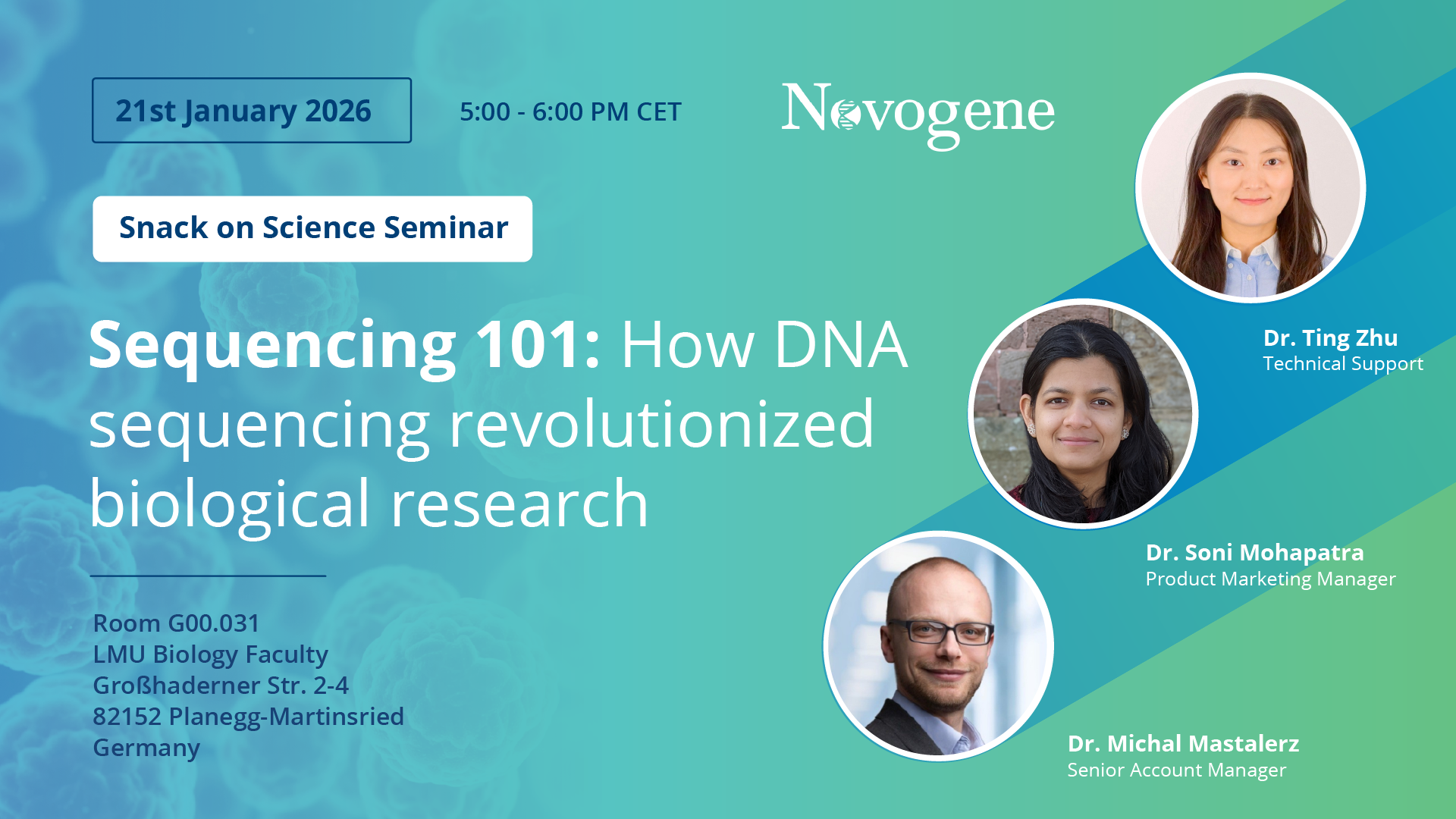 21st January 2026

5:00 - 6:00 PM CET

Novogene

Snack on Science Seminar

Sequencing 101: How DNA sequencing revolutionized biological research

Room G00.031
LMU Biology Faculty
Großhaderner Str. 2-4
82152 Planegg-Martinsried
Germany

Dr. Ting Zhu
Technical Support

Dr. Soni Mohapatra
Product Marketing Manager

Dr. Michal Mastalerz
Senior Account Manager